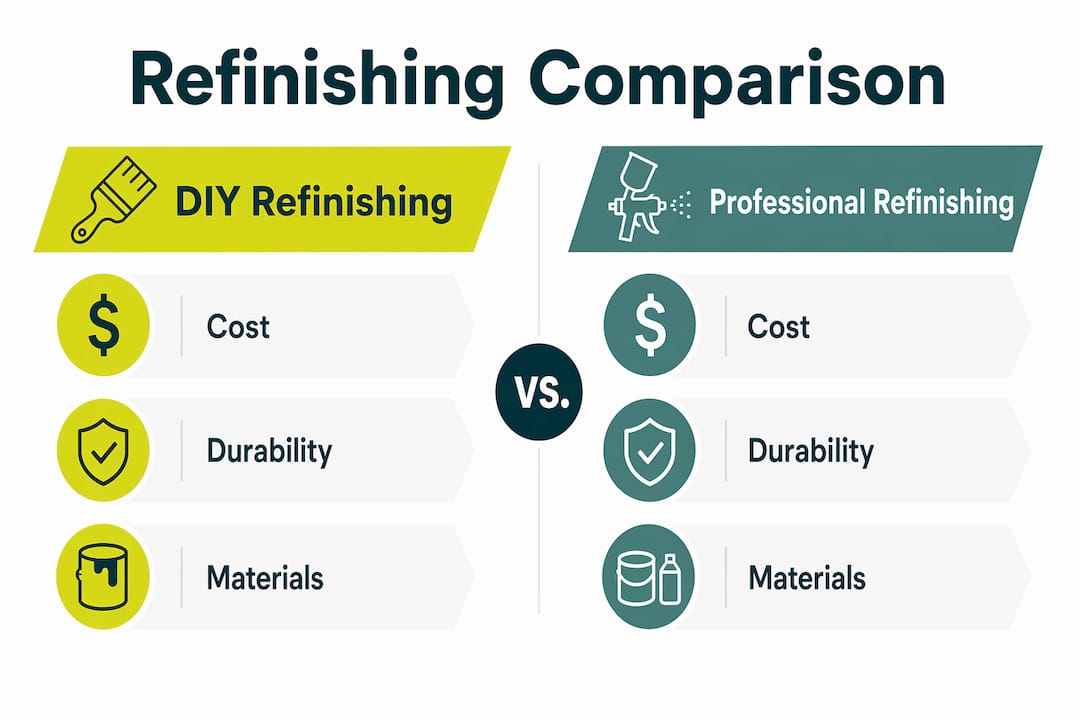 Refinishing Comparison

DIY Refinishing

$

Cost

Durability

Materials

VS.

Professional Refinishing

$

Cost

Durability

Materials